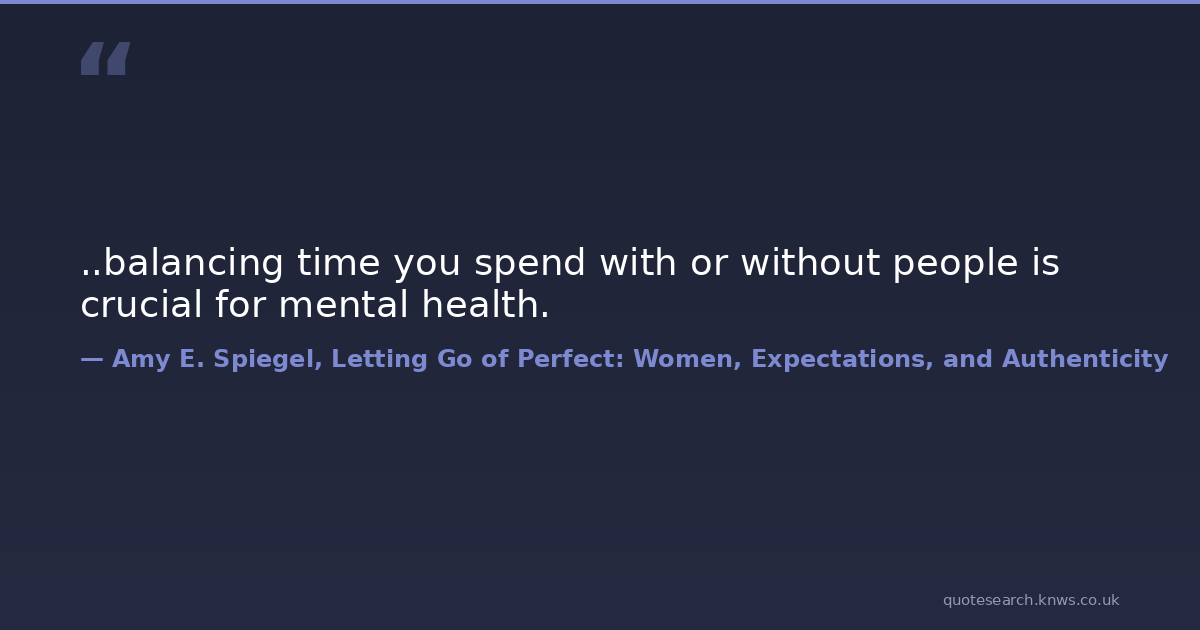 “

..balancing time you spend with or without people is crucial for mental health.

— Amy E. Spiegel, Letting Go of Perfect: Women, Expectations, and Authenticity

quotesearch.knws.co.uk